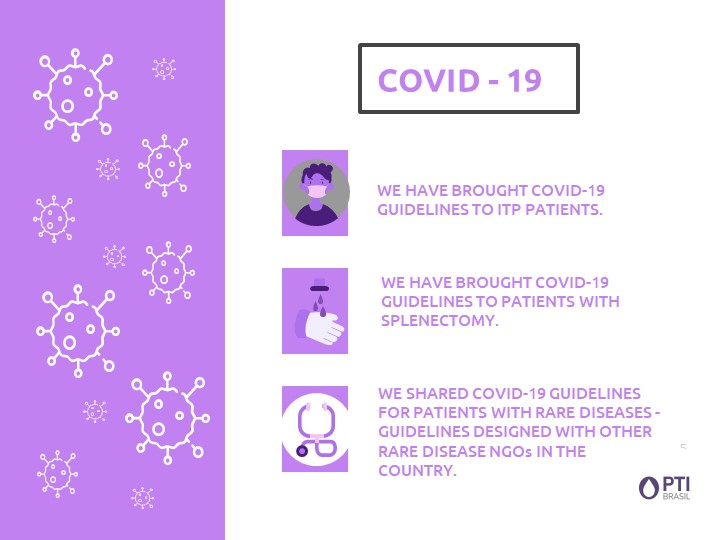 COVID - 19

WE HAVE BROUGHT COVID-19 GUIDELINES TO ITP PATIENTS.

WE HAVE BROUGHT COVID-19 GUIDELINES TO PATIENTS WITH SPLENECTOMY.

WE SHARED COVID-19 GUIDELINES FOR PATIENTS WITH RARE DISEASES - GUIDELINES DESIGNED WITH OTHER RARE DISEASE NGOs IN THE COUNTRY.

PTI BRASIL